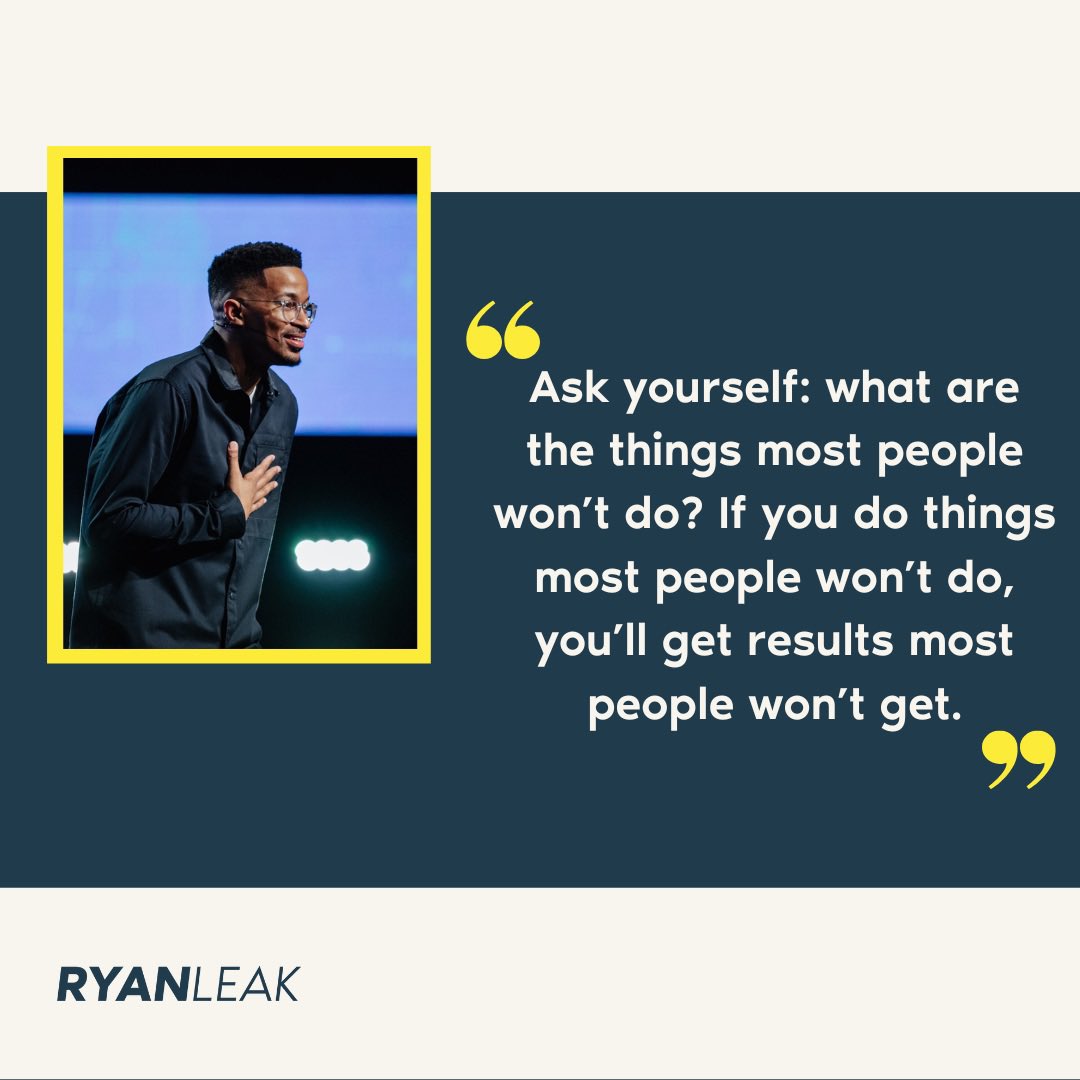 “

Ask yourself: what are the things most people won’t do? If you do things most people won’t do, you’ll get results most people won’t get.

”

RYANLEAK